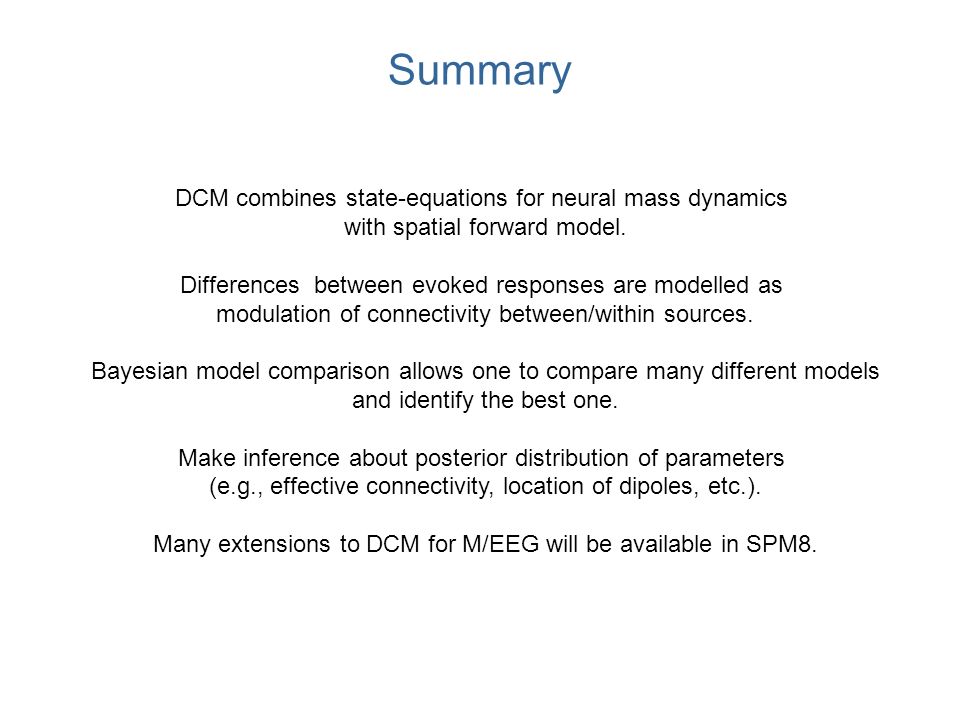 Summary

DCM combines state-equations for neural mass dynamics with spatial forward model.

Differences between evoked responses are modelled as modulation of connectivity between/within sources.

Bayesian model comparison allows one to compare many different models and identify the best one.

Make inference about posterior distribution of parameters (e.g., effective connectivity, location of dipoles, etc.).

Many extensions to DCM for M/EEG will be available in SPM8.